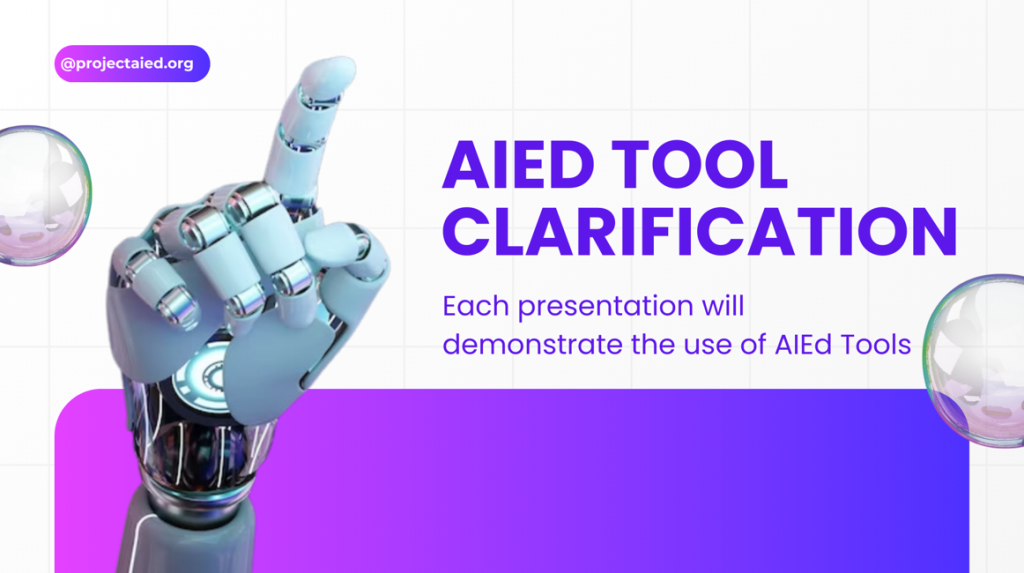 @projectaied.org

AIED TOOL CLARIFICATION

Each presentation will demonstrate the use of AIEd Tools